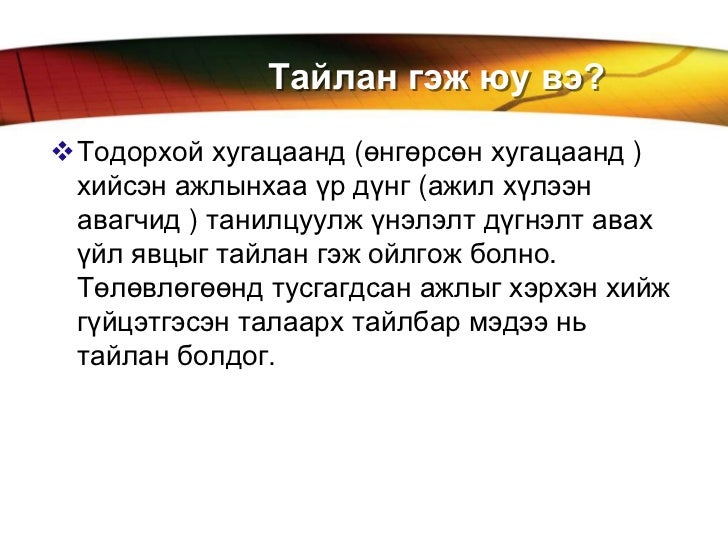 Тайлан гэж юу вэ?

❖ Тодорхой хугацаанд (өнгөрсөн хугацаанд ) хийсэн ажлынхаа үр дүнг (ажил хүлээн авагчид ) танилцуулж үнэлэлт дүгнэлт авах үйл явцыг тайлан гэж ойлгож болно. Төлөвлөгөөнд тусгагдсан ажлыг хэрхэн хийж гүйцэтгэсэн талаарх тайлбар мэдээ нь тайлан болдог.